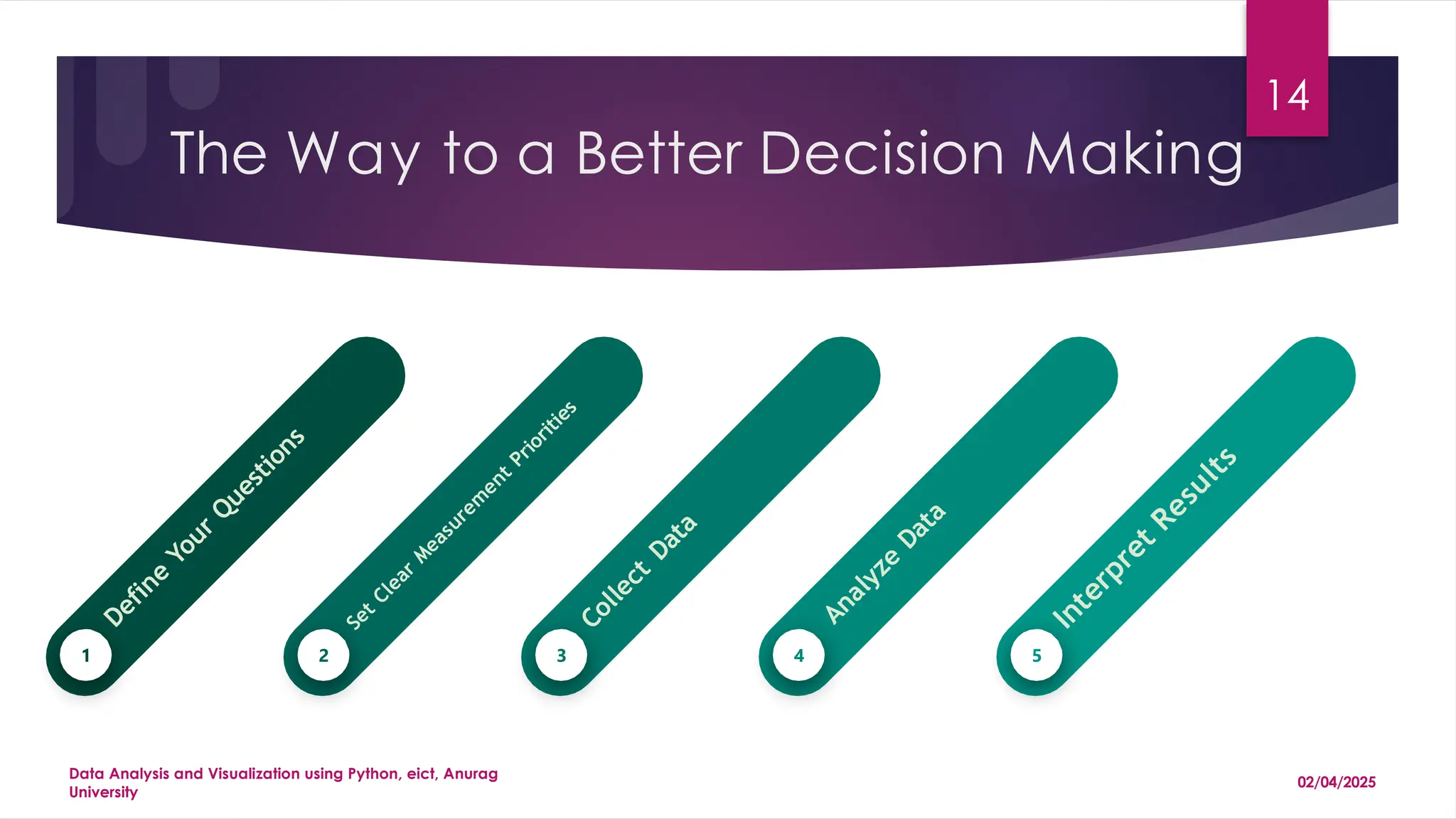 14

The Way to a Better Decision Making

1
Define Your Questions

2
Set Clear Measurement Priorities

3
Collect Data

4
Analyze Data

5
Interpret Results

Data Analysis and Visualization using Python, eict, Anurag University

02/04/2025